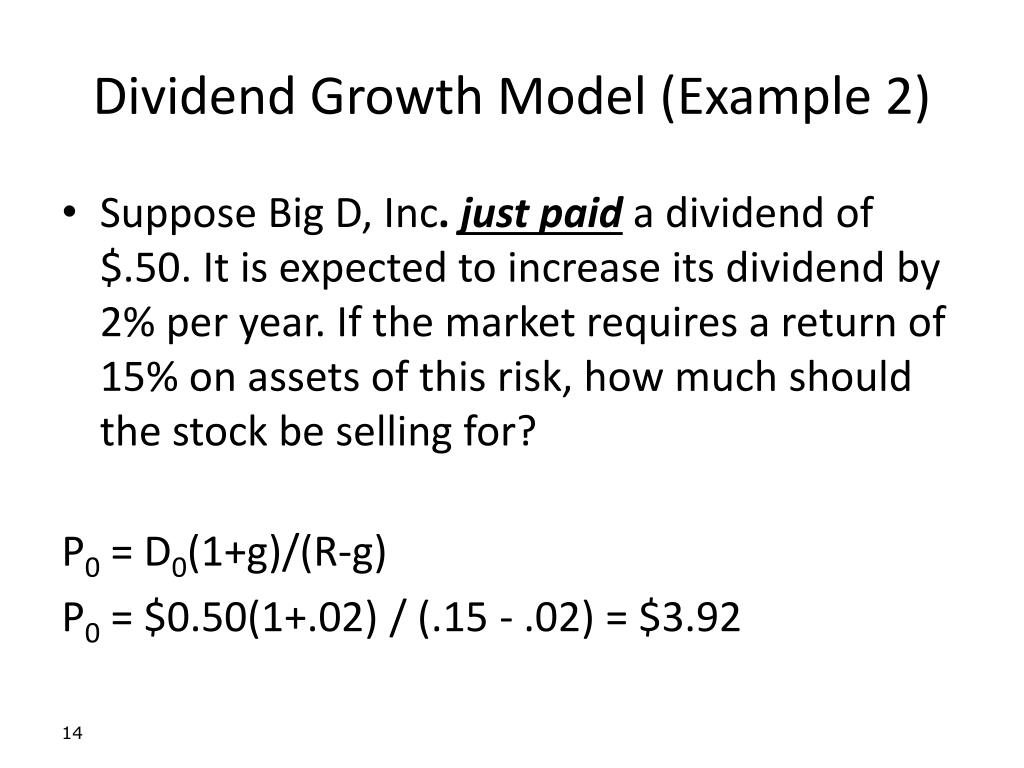 Dividend Growth Model (Example 2)

• Suppose Big D, Inc. just paid a dividend of \$.50. It is expected to increase its dividend by 2% per year. If the market requires a return of 15% on assets of this risk, how much should the stock be selling for?

$P_0 = D_0(1+g)/(R-g)$

$P_0 = \$0.50(1+.02) / (.15 - .02) = \$3.92$

14